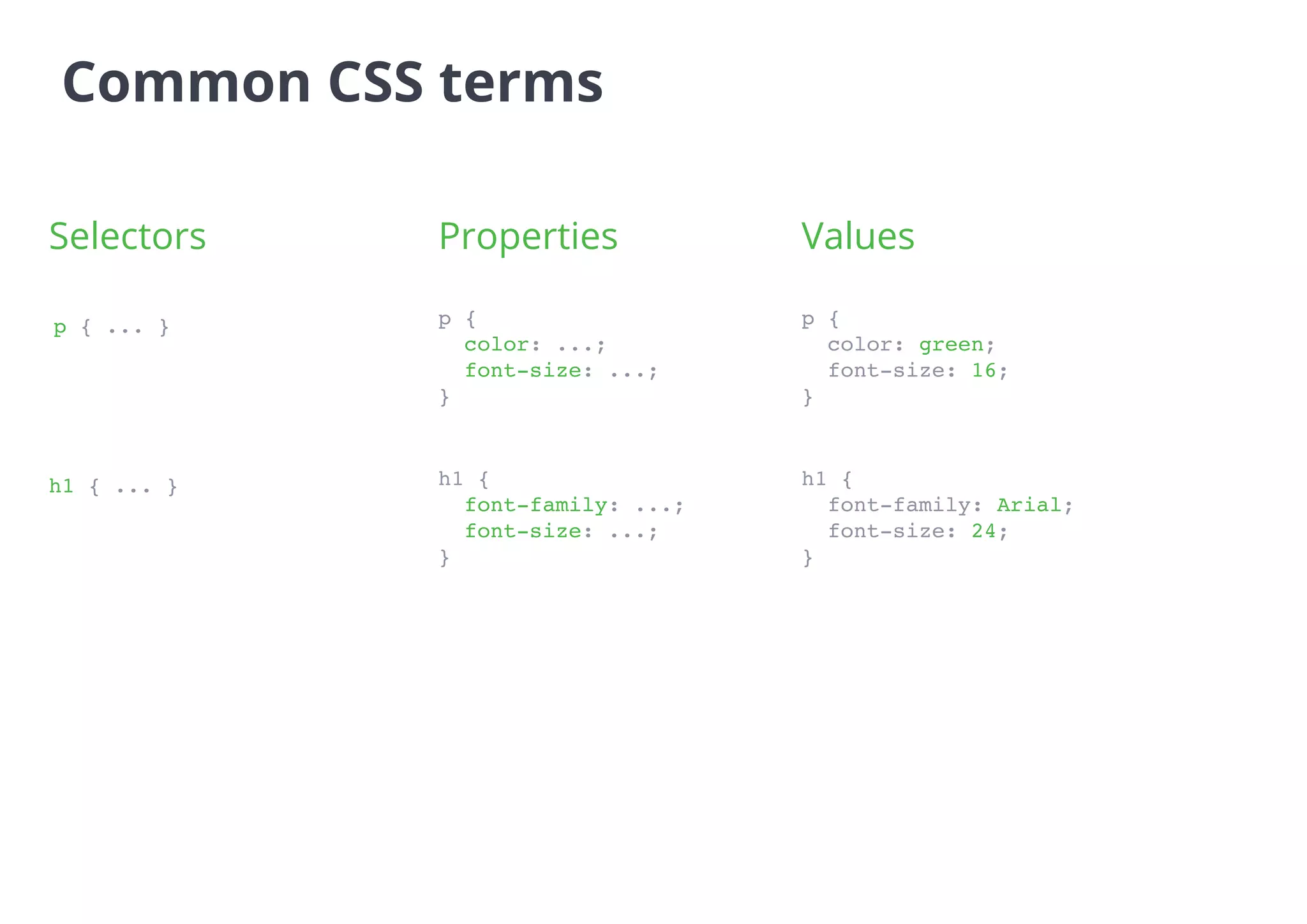 Common CSS terms

Selectors

p { ... }

h1 { ... }

Properties

p {
  color: ...;
  font-size: ...;
}

h1 {
  font-family: ...;
  font-size: ...;
}

Values

p {
  color: green;
  font-size: 16;
}

h1 {
  font-family: Arial;
  font-size: 24;
}